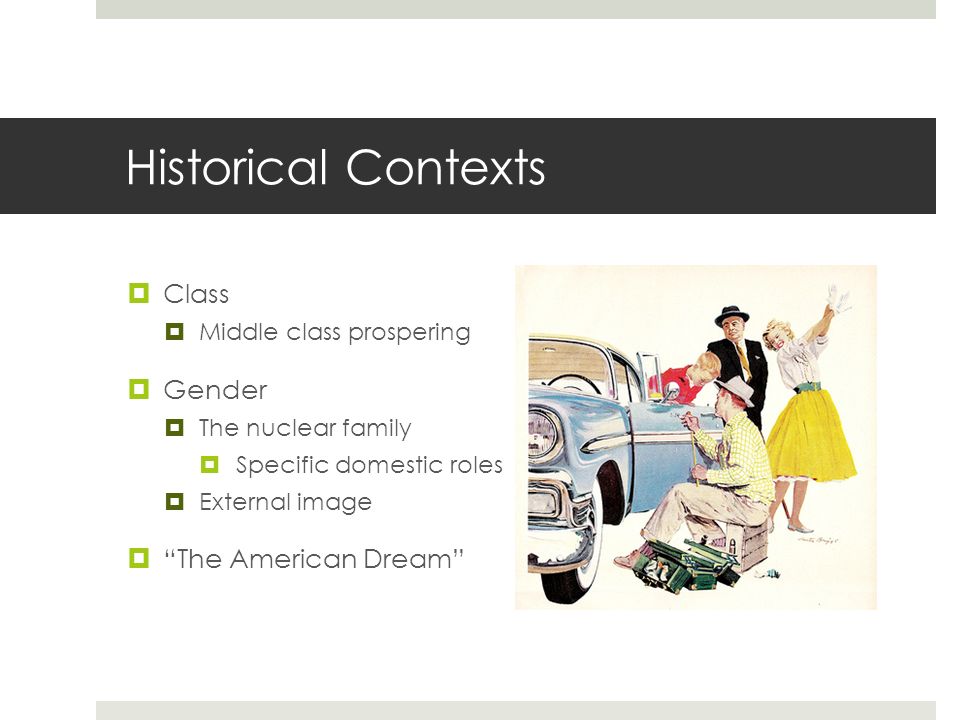 Historical Contexts

Class
Middle class prospering

Gender
The nuclear family
Specific domestic roles
External image

"The American Dream"